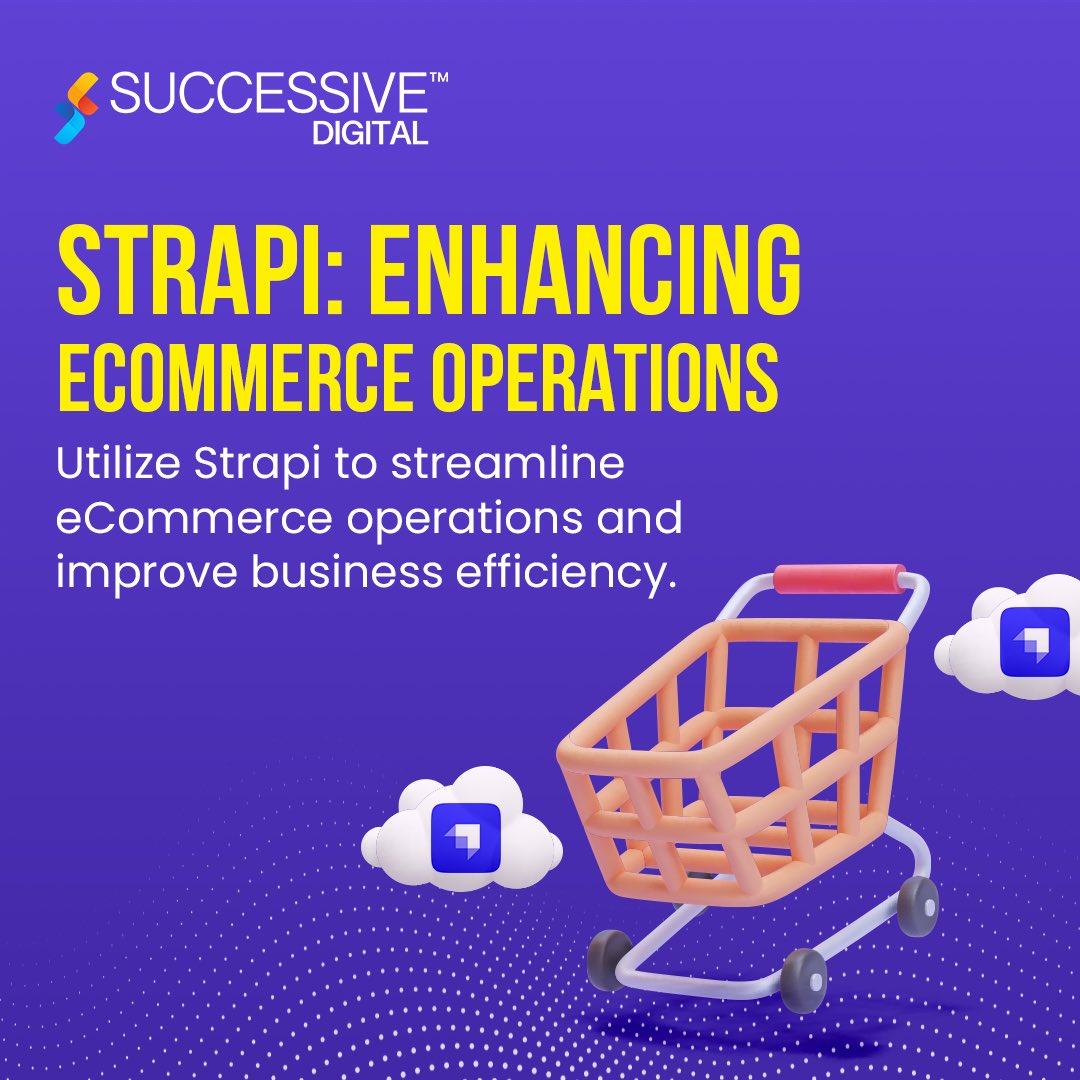 SUCCESSIVE™
DIGITAL

STRAPI: ENHANCING ECOMMERCE OPERATIONS

Utilize Strapi to streamline eCommerce operations and improve business efficiency.